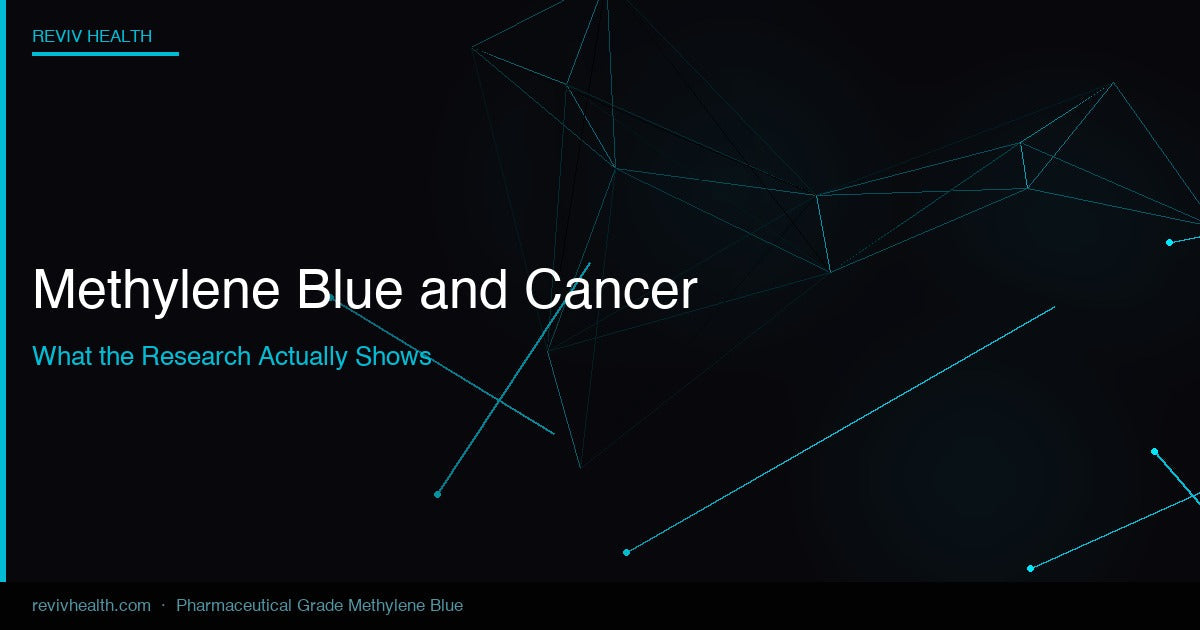 REVIV HEALTH

Methylene Blue and Cancer

What the Research Actually Shows

revivhealth.com · Pharmaceutical Grade Methylene Blue